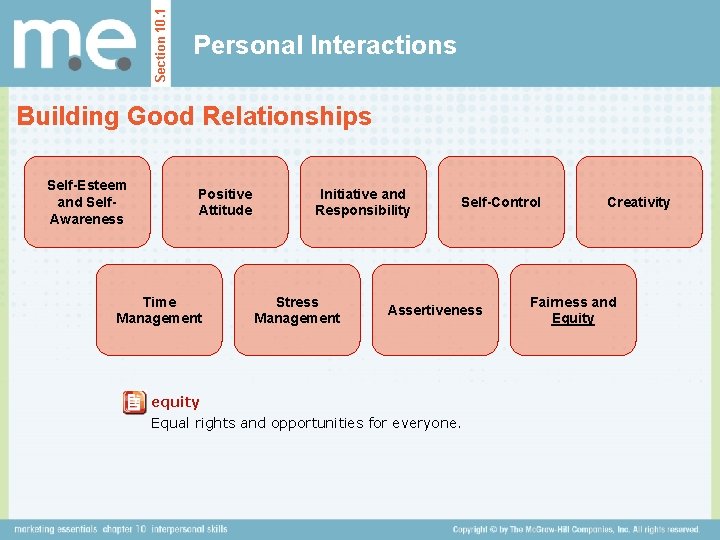 m.e.

Section 10.1

Personal Interactions

Building Good Relationships

Self-Esteem and Self-Awareness

Positive Attitude

Initiative and Responsibility

Self-Control

Creativity

Time Management

Stress Management

Assertiveness

Fairness and Equity

equity
Equal rights and opportunities for everyone.

marketing essentials chapter 10 interpersonal skills

Copyright © by The McGraw-Hill Companies, Inc. All rights reserved.